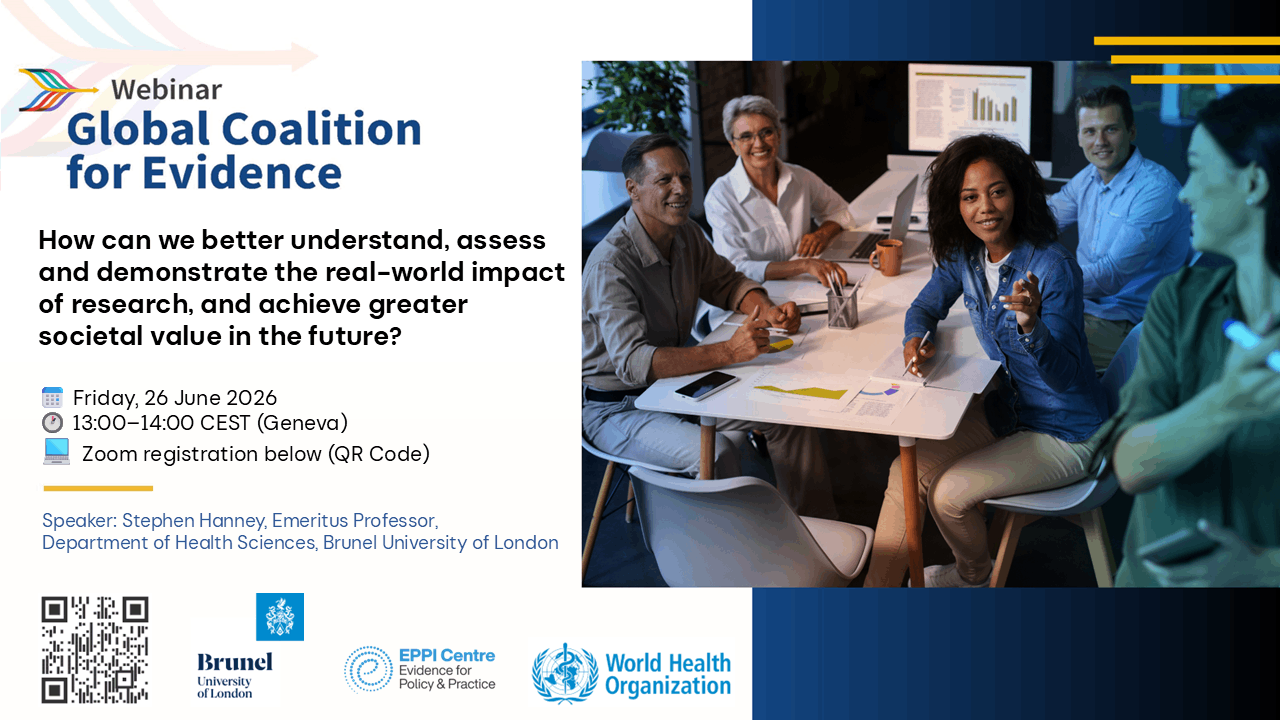 Webinar
Global Coalition for Evidence

How can we better understand, assess and demonstrate the real-world impact of research, and achieve greater societal value in the future?

Friday, 26 June 2026
13:00–14:00 CEST (Geneva)
Zoom registration below (QR Code)

Speaker: Stephen Hanney, Emeritus Professor, Department of Health Sciences, Brunel University of London

Brunel University of London

EPPI Centre Evidence for Policy & Practice

World Health Organization